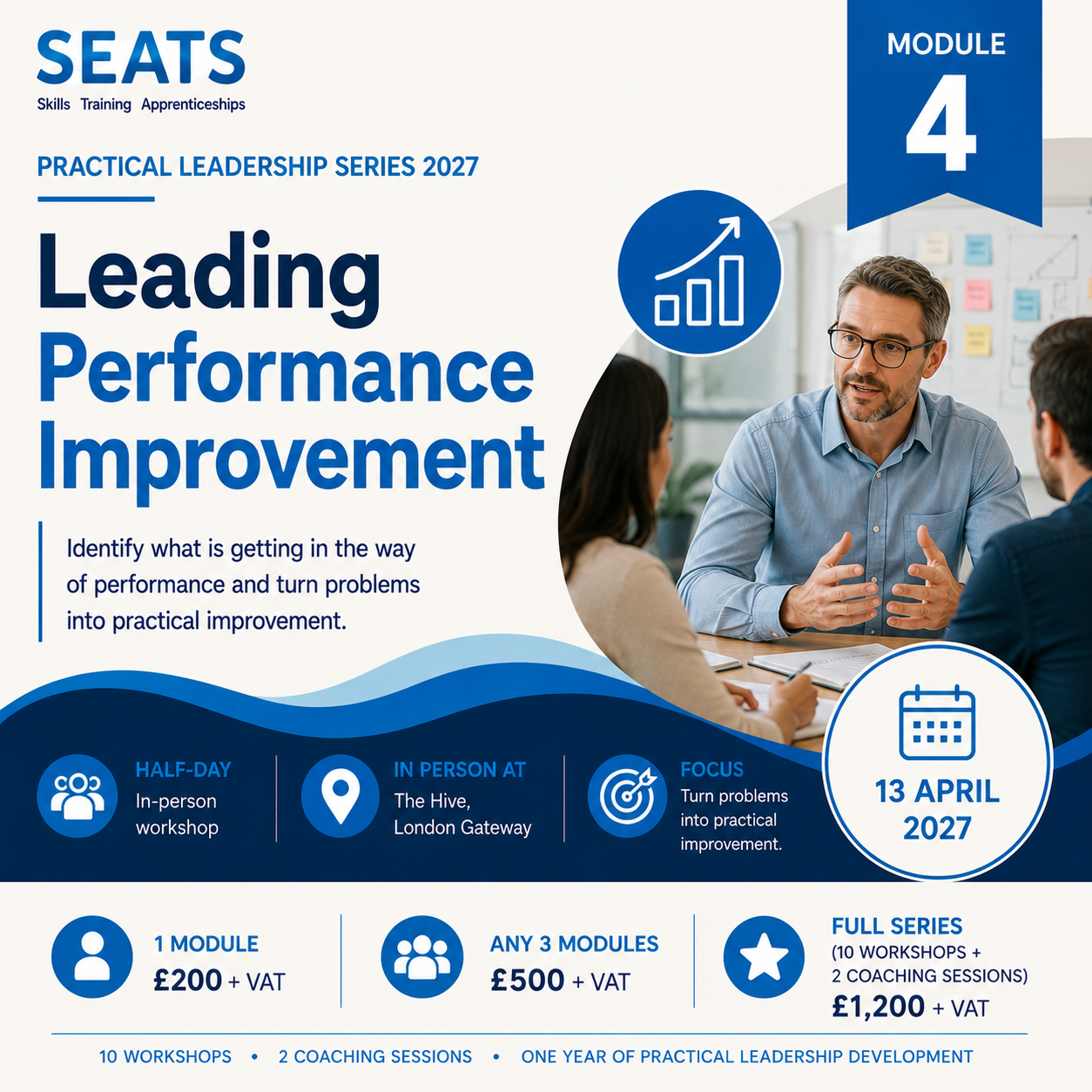 SEATS
Skills Training Apprenticeships

MODULE
4

PRACTICAL LEADERSHIP SERIES 2027

Leading Performance Improvement

Identify what is getting in the way of performance and turn problems into practical improvement.

HALF-DAY
In-person workshop

IN PERSON AT
The Hive, London Gateway

FOCUS
Turn problems into practical improvement.

13 APRIL 2027

1 MODULE
£200 + VAT

ANY 3 MODULES
£500 + VAT

FULL SERIES
(10 WORKSHOPS + 2 COACHING SESSIONS)
£1,200 + VAT

10 WORKSHOPS • 2 COACHING SESSIONS • ONE YEAR OF PRACTICAL LEADERSHIP DEVELOPMENT